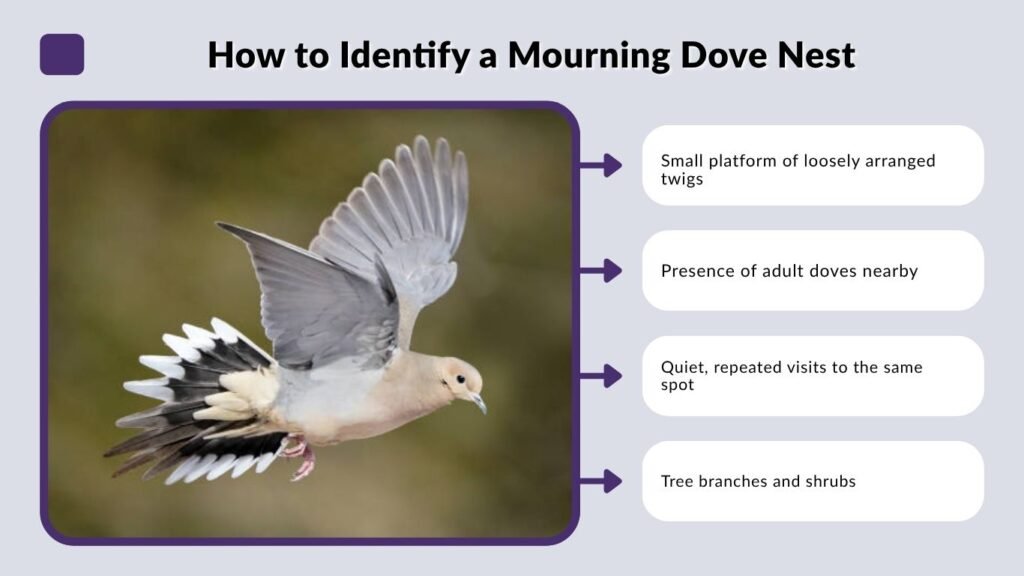 How to Identify a Mourning Dove Nest

Small platform of loosely arranged twigs

Presence of adult doves nearby

Quiet, repeated visits to the same spot

Tree branches and shrubs